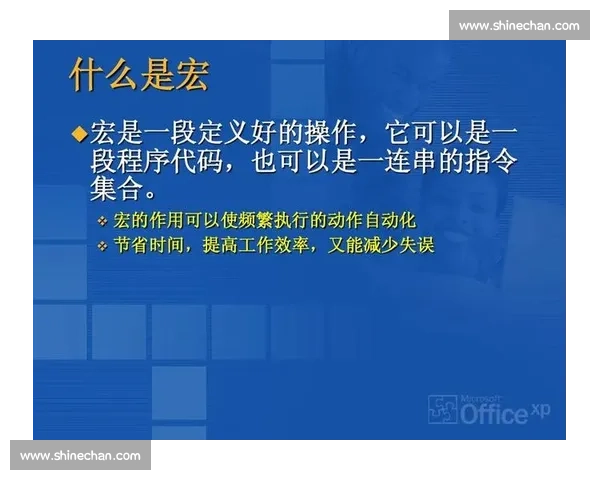 www.shinechan.com

什么是宏

◆宏是一段定义好的操作，它可以是一段程序代码，也可以是一连串的指令集合。

❖ 宏的作用可以使频繁执行的动作自动化

❖ 节省时间，提高工作效率，又能减少失误

Microsoft Office xp

www.shinechan.com